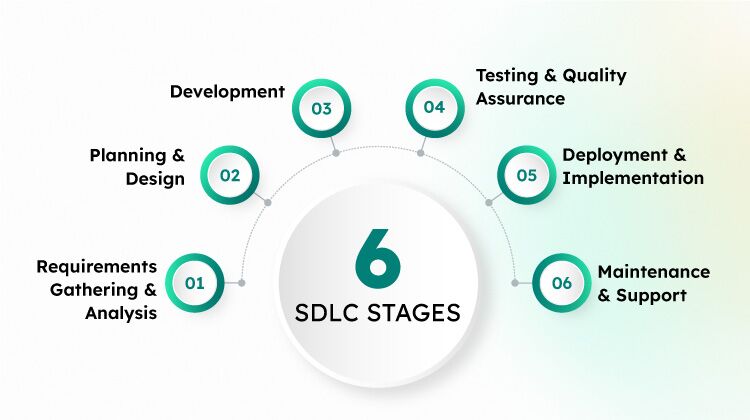 6
SDLC STAGES

01
Requirements Gathering & Analysis

02
Planning & Design

03
Development

04
Testing & Quality Assurance

05
Deployment & Implementation

06
Maintenance & Support